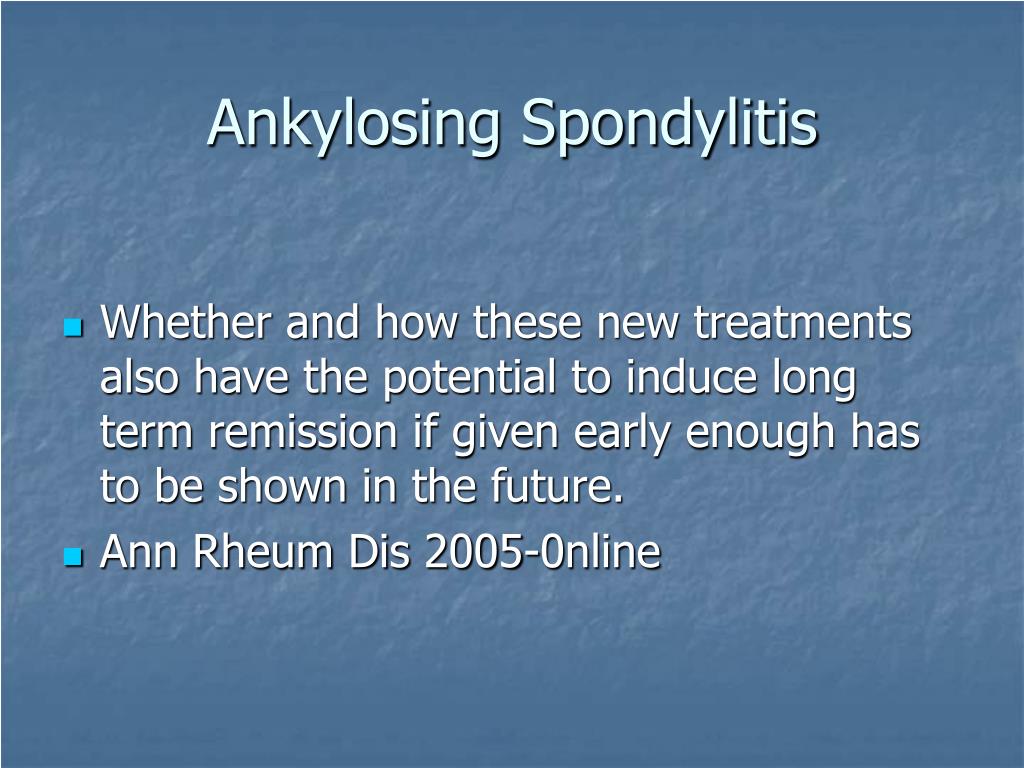 Ankylosing Spondylitis

- Whether and how these new treatments also have the potential to induce long term remission if given early enough has to be shown in the future.
- Ann Rheum Dis 2005-0nline